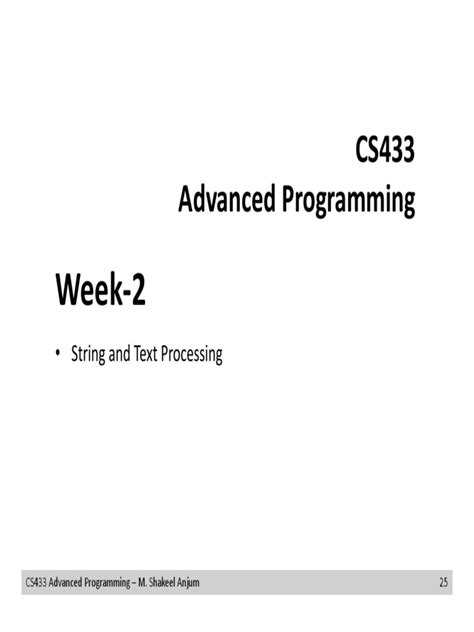 CS433
Advanced Programming

Week-2

• String and Text Processing

CS433 Advanced Programming – M. Shakeel Anjum 25